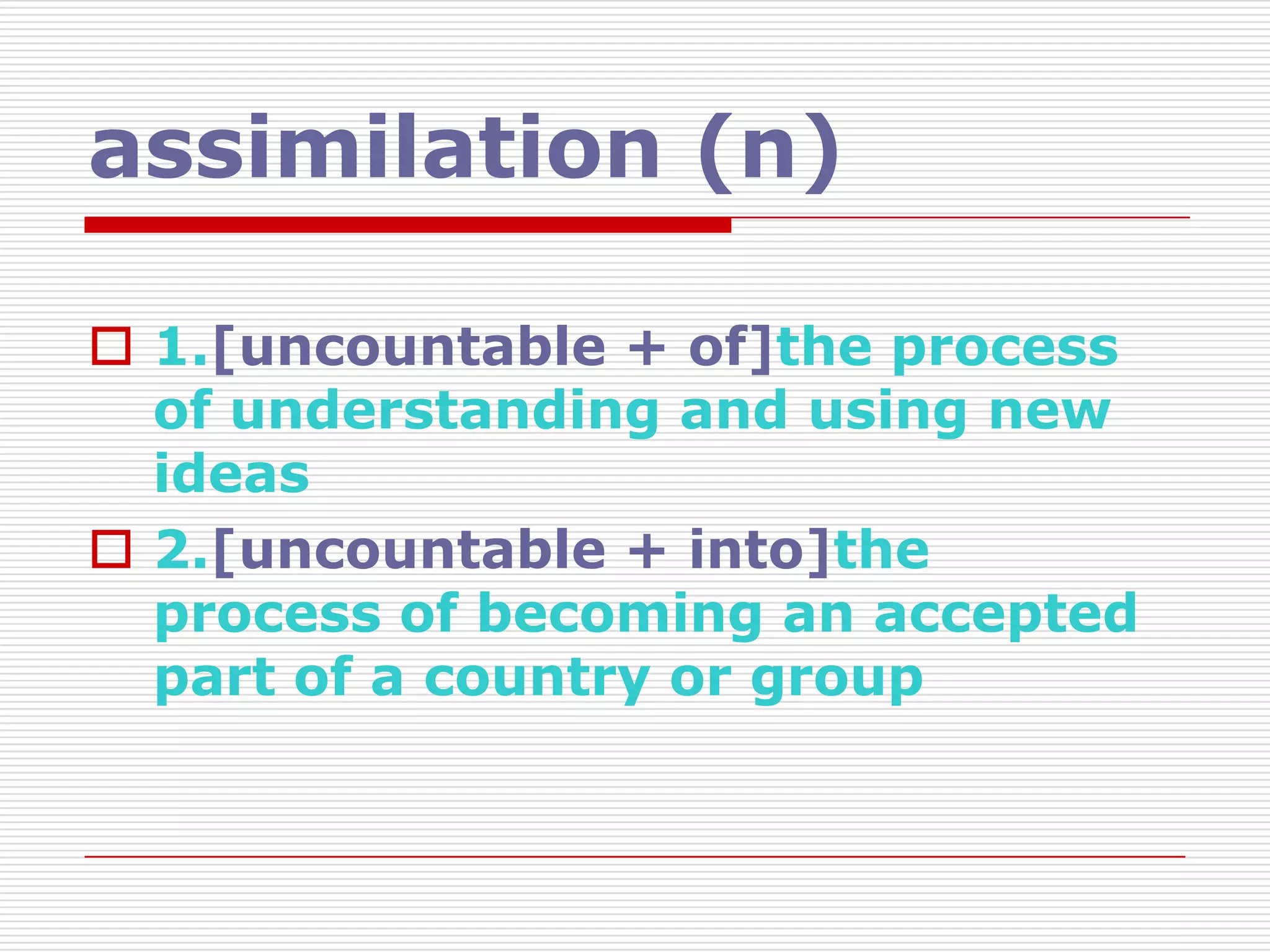 assimilation (n)

1.[uncountable + of]the process of understanding and using new ideas

2.[uncountable + into]the process of becoming an accepted part of a country or group